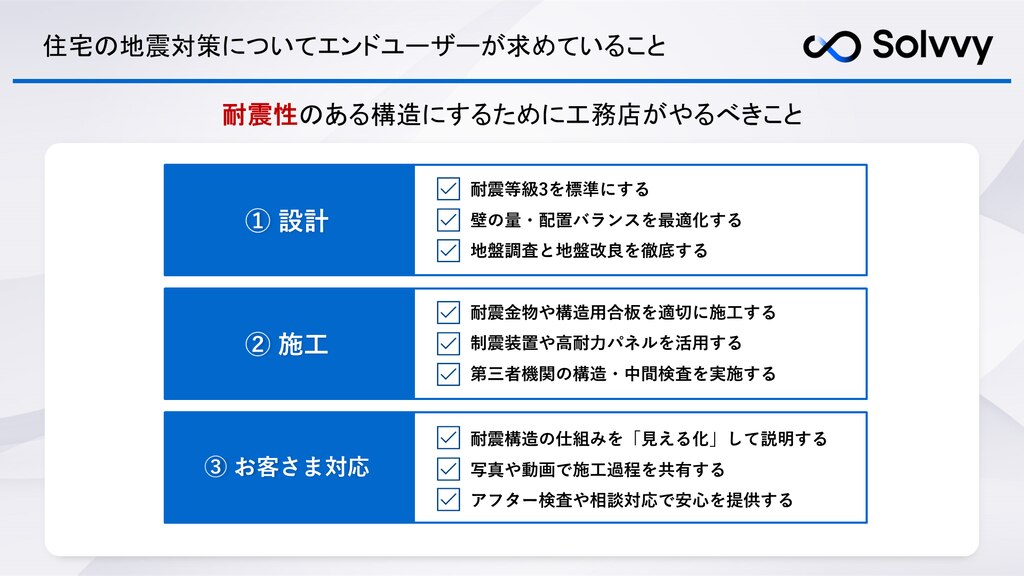 住宅の地震対策についてエンドユーザーが求めていること

Solvvy

耐震性のある構造にするために工務店がやるべきこと

① 設計

耐震等級3を標準にする
壁の量・配置バランスを最適化する
地盤調査と地盤改良を徹底する

② 施工

耐震金物や構造用合板を適切に施工する
制震装置や高耐力パネルを活用する
第三者機関の構造・中間検査を実施する

③ お客さま対応

耐震構造の仕組みを「見える化」して説明する
写真や動画で施工過程を共有する
アフター検査や相談対応で安心を提供する